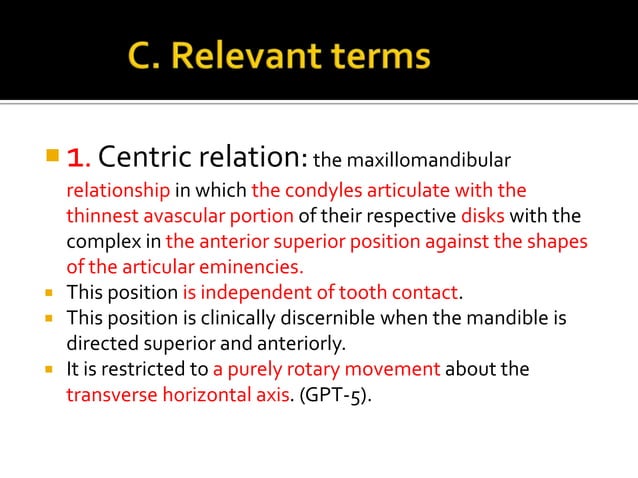 C. Relevant terms

1. Centric relation: the maxillomandibular relationship in which the condyles articulate with the thinnest avascular portion of their respective disks with the complex in the anterior superior position against the shapes of the articular eminencies.

This position is independent of tooth contact.

This position is clinically discernible when the mandible is directed superior and anteriorly.

It is restricted to a purely rotary movement about the transverse horizontal axis. (GPT-5).